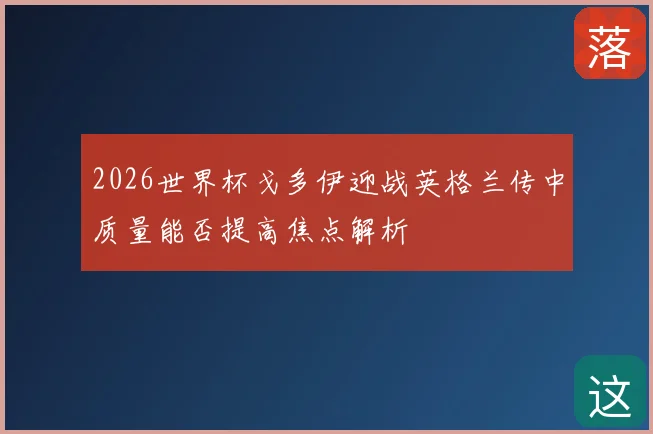 落

2026世界杯戈多伊迎战英格兰传中质量能否提高焦点解析

这